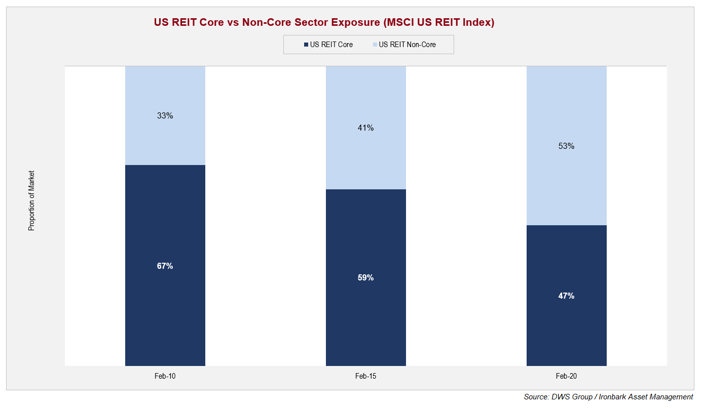 US REIT Core vs Non-Core Sector Exposure (MSCI US REIT Index)

US REIT Core
US REIT Non-Core

Proportion of Market

33%
67%
41%
59%
53%
47%

Feb-10
Feb-15
Feb-20

Source: DWS Group / Ironbark Asset Management